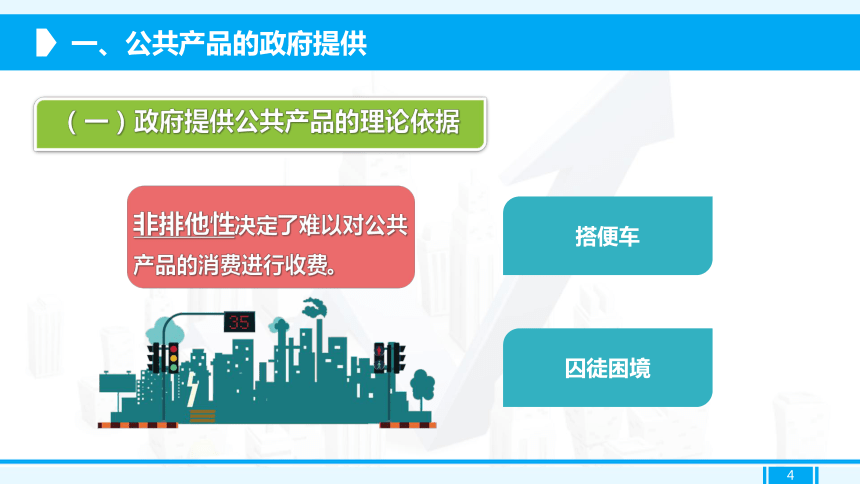 一、公共产品的政府提供

（一）政府提供公共产品的理论依据

非排他性决定了难以对公共产品的消费进行收费。

35

搭便车

囚徒困境

4